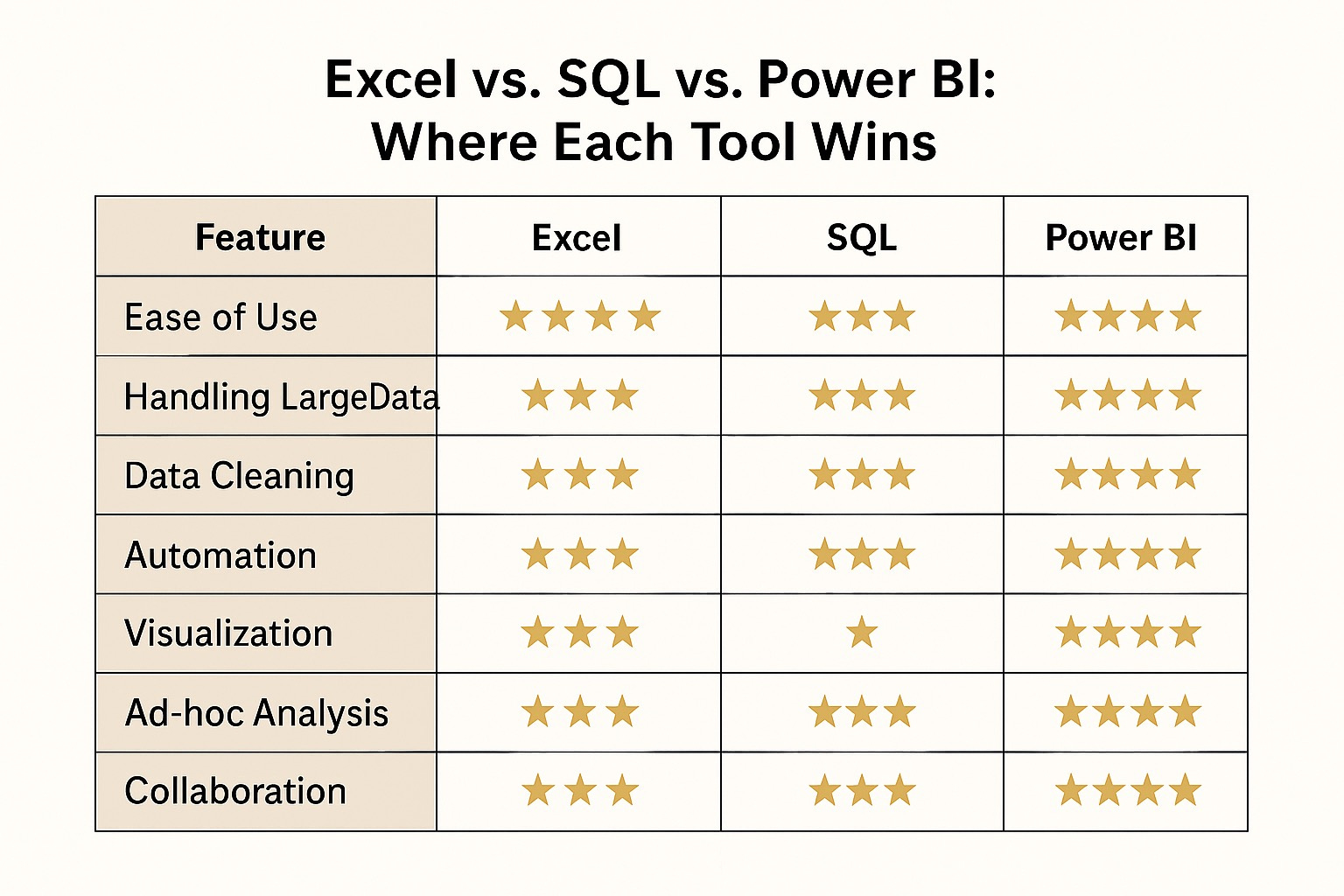 Excel vs. SQL vs. Power BI:
Where Each Tool Wins

| Feature | Excel | SQL | Power BI |
|---|---|---|---|
| Ease of Use | ★★★★ | ★★★ | ★★★★ |
| Handling LargeData | ★★★ | ★★★ | ★★★★ |
| Data Cleaning | ★★★ | ★★★ | ★★★★ |
| Automation | ★★★ | ★★★ | ★★★★ |
| Visualization | ★★★ | ★ | ★★★★ |
| Ad-hoc Analysis | ★★★ | ★★★ | ★★★★ |
| Collaboration | ★★★ | ★★★ | ★★★★ |